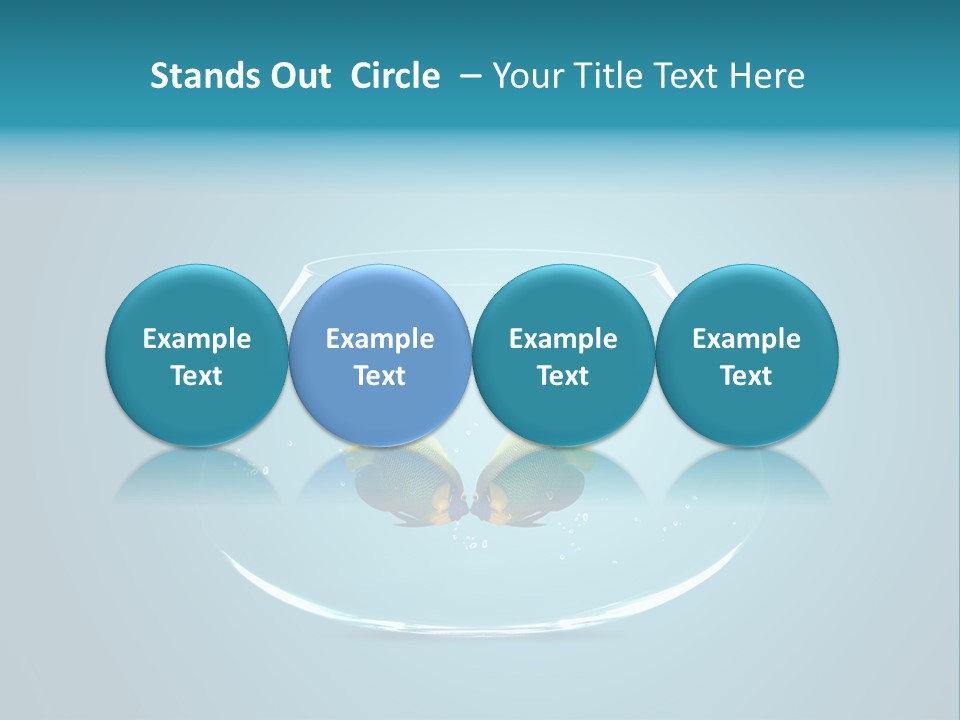 Stands Out Circle – Your Title Text Here

Example Text

Example Text

Example Text

Example Text